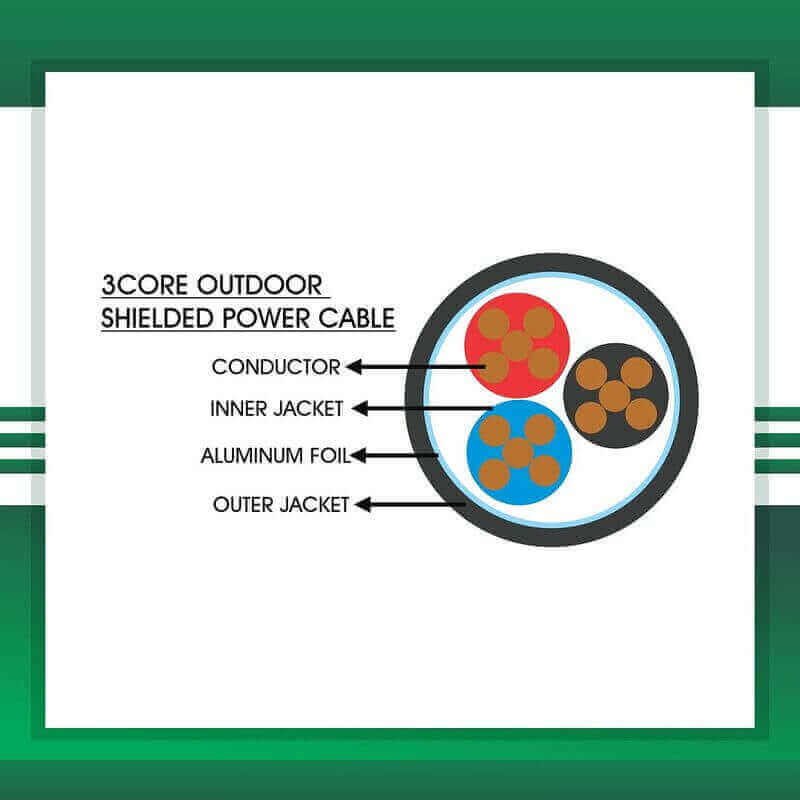 3CORE OUTDOOR
SHIELDED POWER CABLE

CONDUCTOR
INNER JACKET
ALUMINUM FOIL
OUTER JACKET